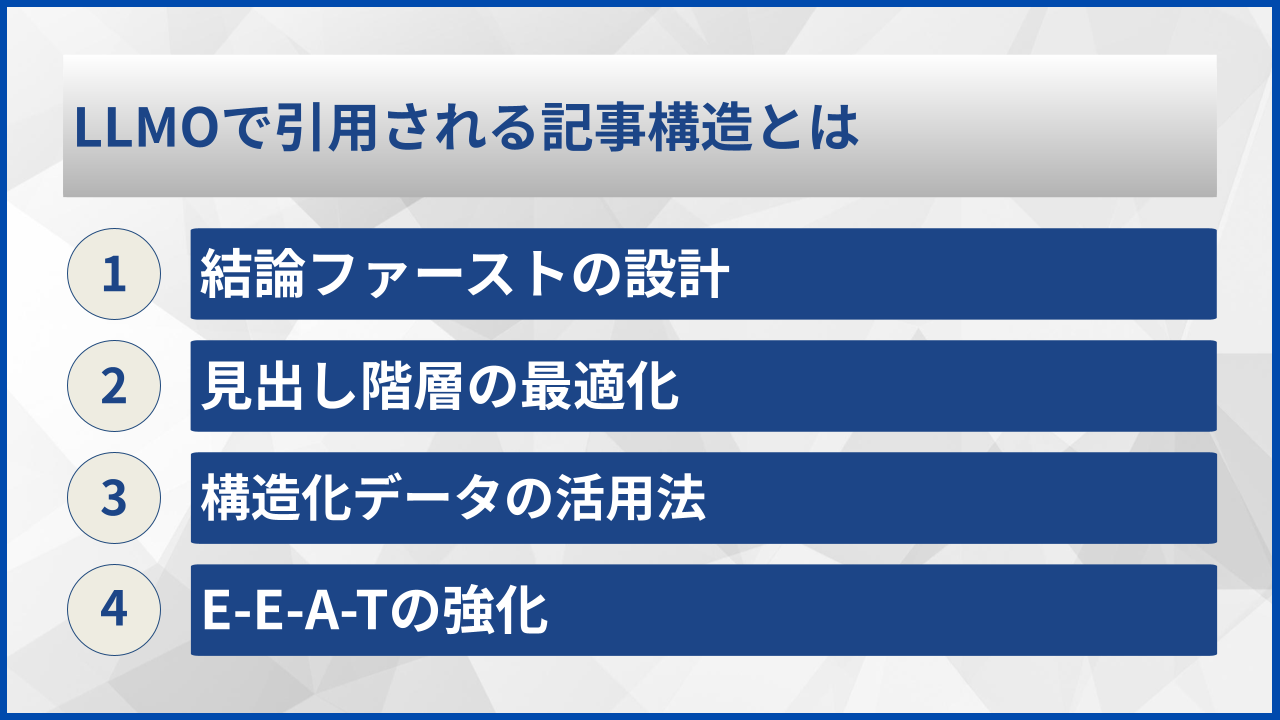 LLMOで引用される記事構造とは

1 結論ファーストの設計

2 見出し階層の最適化

3 構造化データの活用法

4 E-E-A-Tの強化